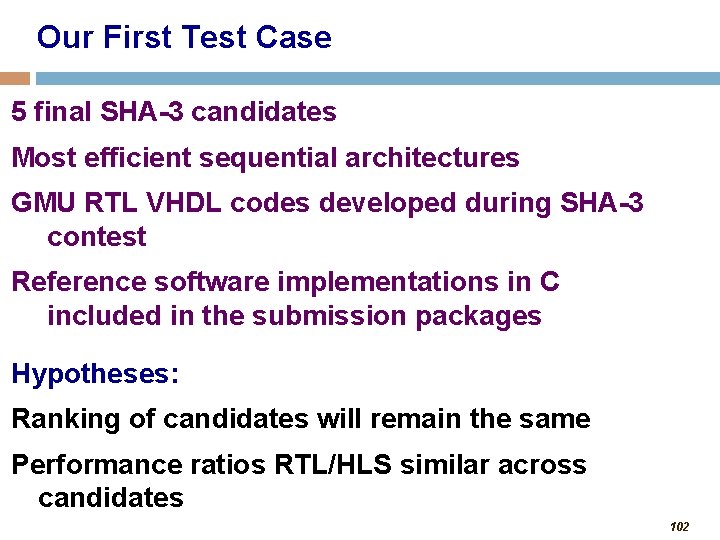 Our First Test Case

5 final SHA-3 candidates

Most efficient sequential architectures

GMU RTL VHDL codes developed during SHA-3 contest

Reference software implementations in C included in the submission packages

Hypotheses:

Ranking of candidates will remain the same

Performance ratios RTL/HLS similar across candidates

102